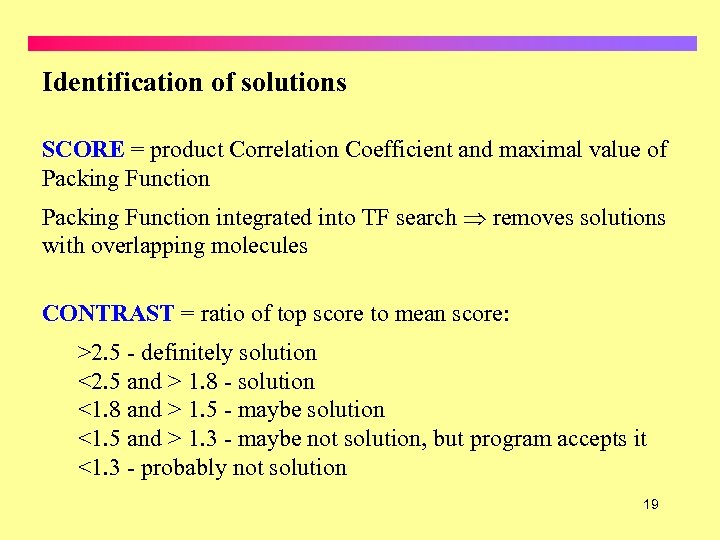 Identification of solutions

SCORE = product Correlation Coefficient and maximal value of Packing Function

Packing Function integrated into TF search $\Rightarrow$ removes solutions with overlapping molecules

CONTRAST = ratio of top score to mean score:

>2.5 - definitely solution
<2.5 and > 1.8 - solution
<1.8 and > 1.5 - maybe solution
<1.5 and > 1.3 - maybe not solution, but program accepts it
<1.3 - probably not solution

19